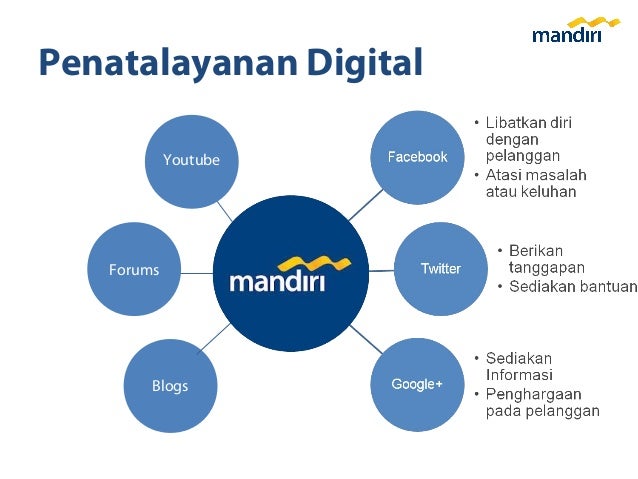 mandiri

Penatalayanan Digital

Youtube

Forums

Blogs

mandiri

Facebook

• Libatkan diri dengan pelanggan
• Atasi masalah atau keluhan

Twitter

• Berikan tanggapan
• Sediakan bantuan

Google+

• Sediakan Informasi
• Penghargaan pada pelanggan